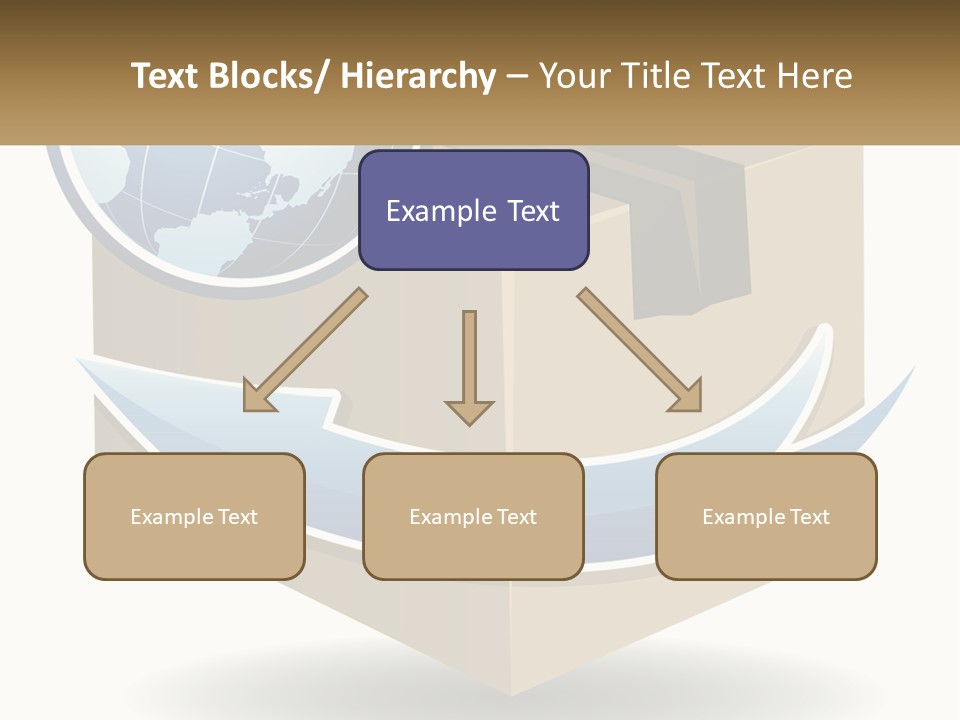 Text Blocks/ Hierarchy – Your Title Text Here

Example Text

Example Text

Example Text

Example Text